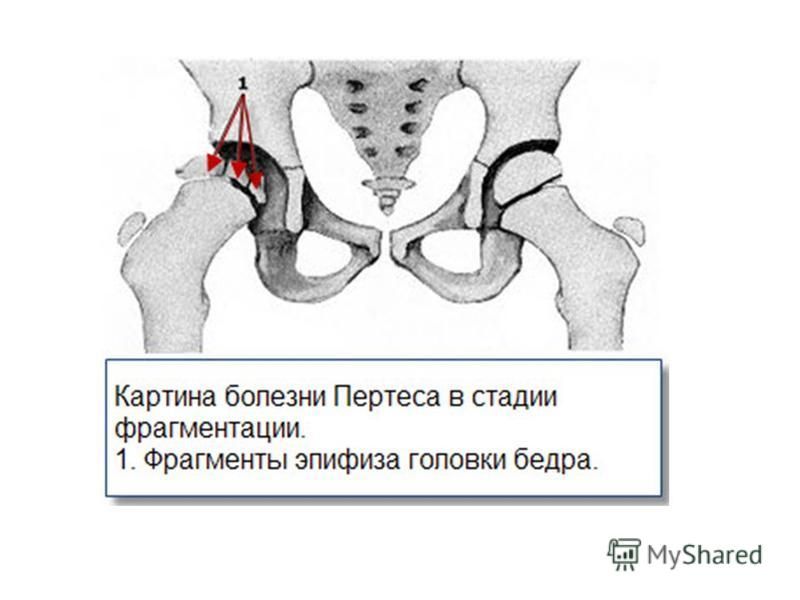 1

Картина болезни Пертеса в стадии фрагментации.
1. Фрагменты эпифиза головки бедра.

MyShared